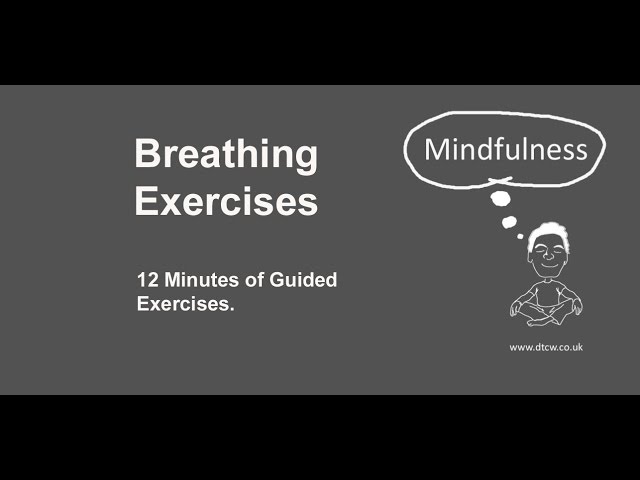 Breathing Exercises

12 Minutes of Guided Exercises.

Mindfulness

www.dtcw.co.uk